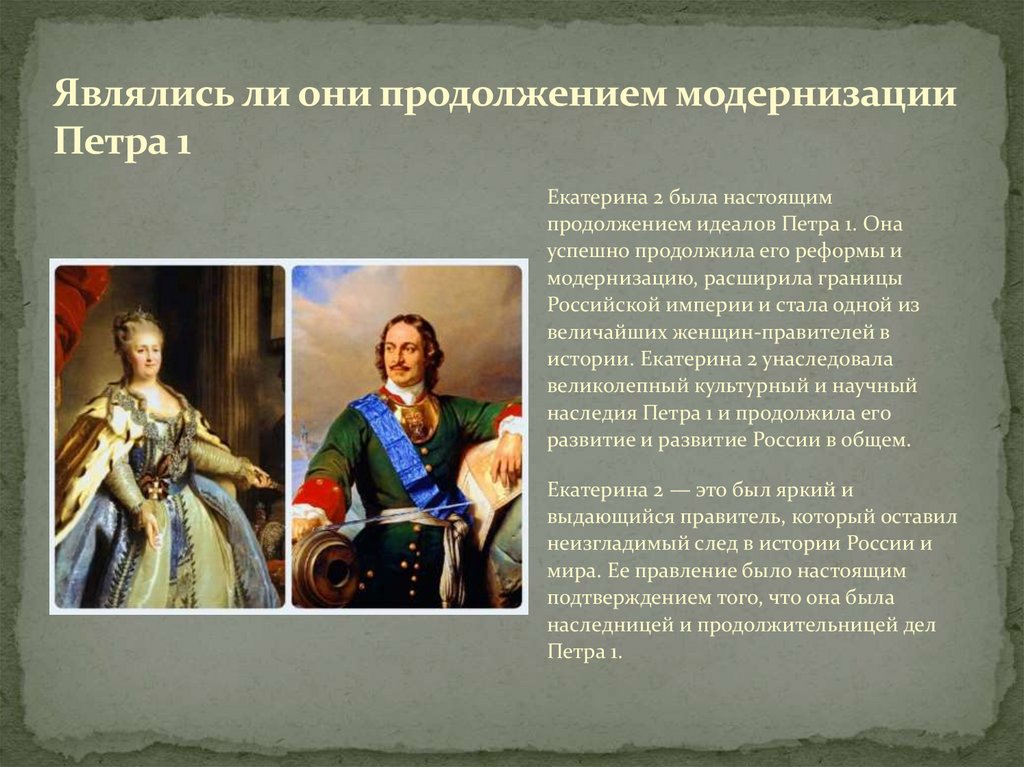 Являлись ли они продолжением модернизации Петра 1

Екатерина 2 была настоящим продолжением идеалов Петра 1. Она успешно продолжила его реформы и модернизацию, расширила границы Российской империи и стала одной из величайших женщин-правителей в истории. Екатерина 2 унаследовала великолепный культурный и научный наследия Петра 1 и продолжила его развитие и развитие России в общем.

Екатерина 2 — это был яркий и выдающийся правитель, который оставил неизгладимый след в истории России и мира. Ее правление было настоящим подтверждением того, что она была наследницей и продолжительницей дел Петра 1.